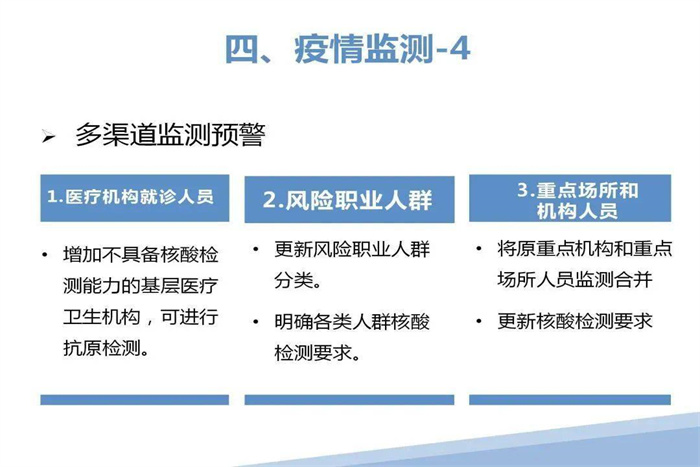 四、疫情监测-4

➢ 多渠道监测预警

1.医疗机构就诊人员

• 增加不具备核酸检测能力的基层医疗卫生机构，可进行抗原检测。

2.风险职业人群

• 更新风险职业人群分类。

• 明确各类人群核酸检测要求。

3.重点场所和机构人员

• 将原重点机构和重点场所人员监测合并

• 更新核酸检测要求